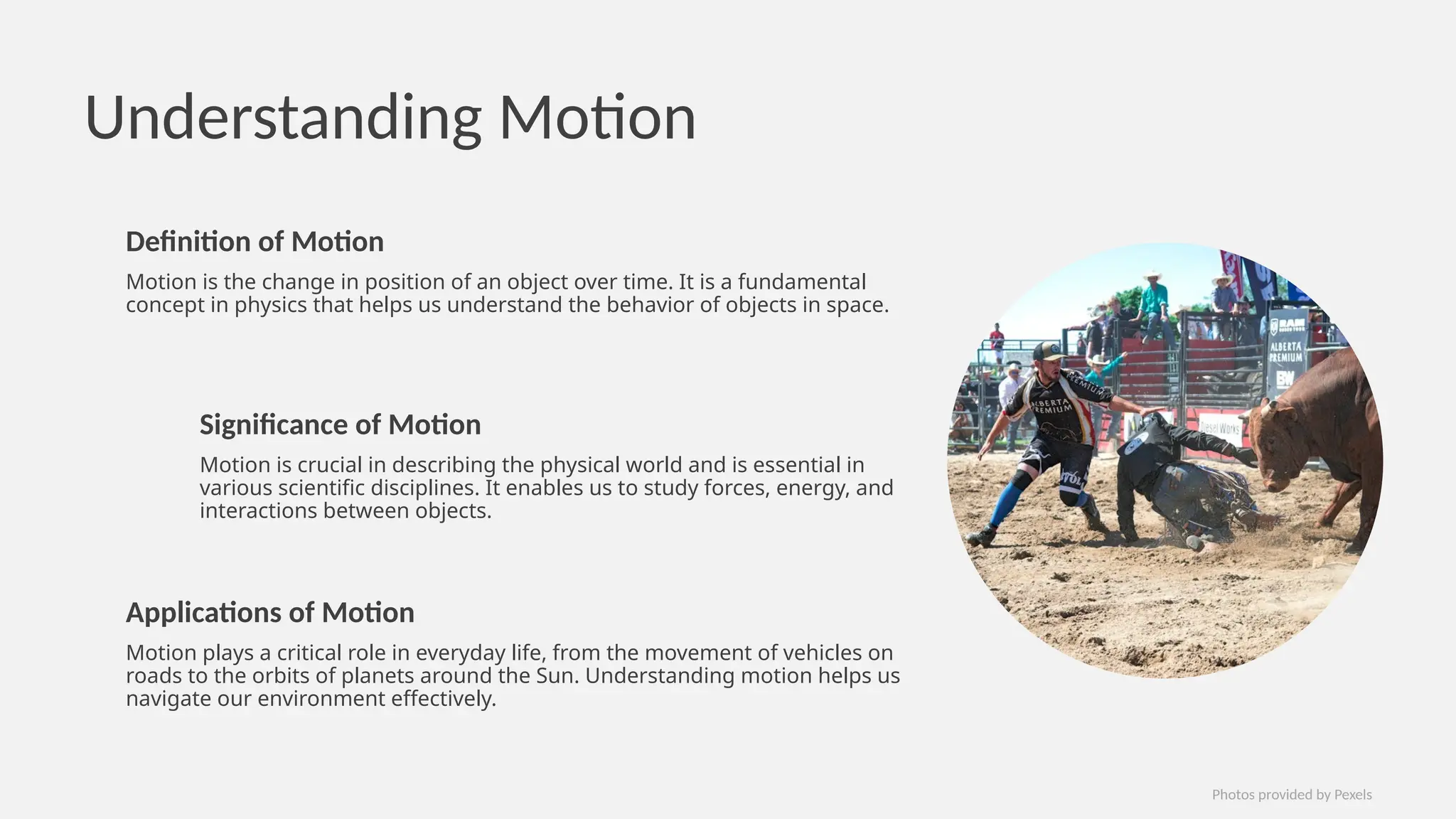 Understanding Motion

Definition of Motion

Motion is the change in position of an object over time. It is a fundamental concept in physics that helps us understand the behavior of objects in space.

Significance of Motion

Motion is crucial in describing the physical world and is essential in various scientific disciplines. It enables us to study forces, energy, and interactions between objects.

Applications of Motion

Motion plays a critical role in everyday life, from the movement of vehicles on roads to the orbits of planets around the Sun. Understanding motion helps us navigate our environment effectively.

ALBERTA PREMIUM

ALBERTA PREMIUM

Diesel Works

Photos provided by Pexels